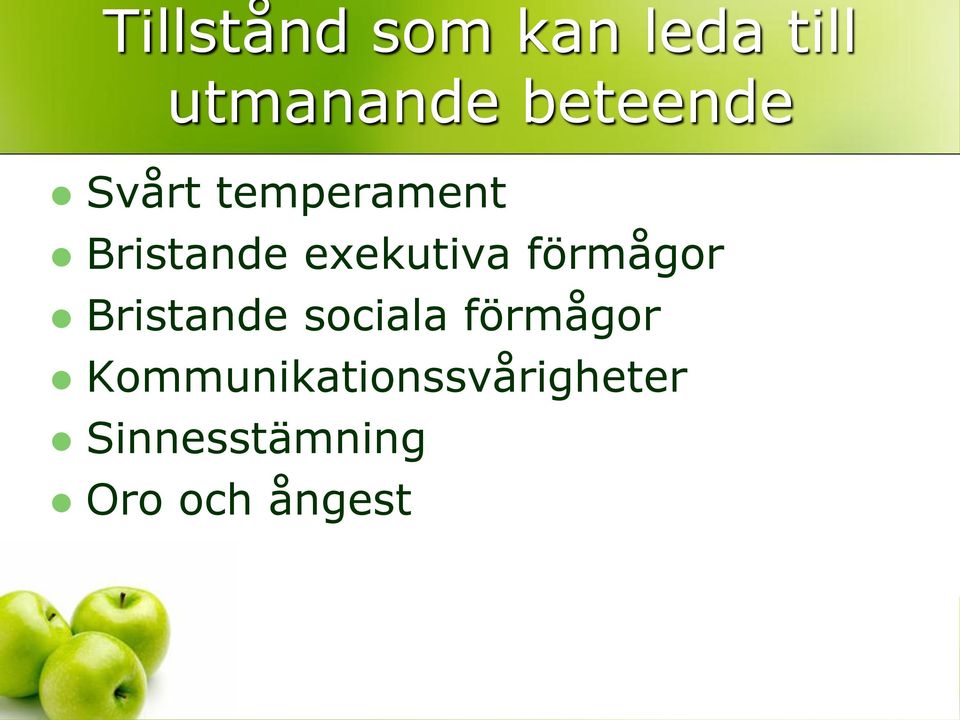 Tillstånd som kan leda till utmanande beteende

- Svårt temperament
- Bristande exekutiva förmågor
- Bristande sociala förmågor
- Kommunikationssvårigheter
- Sinnesstämning
- Oro och ångest